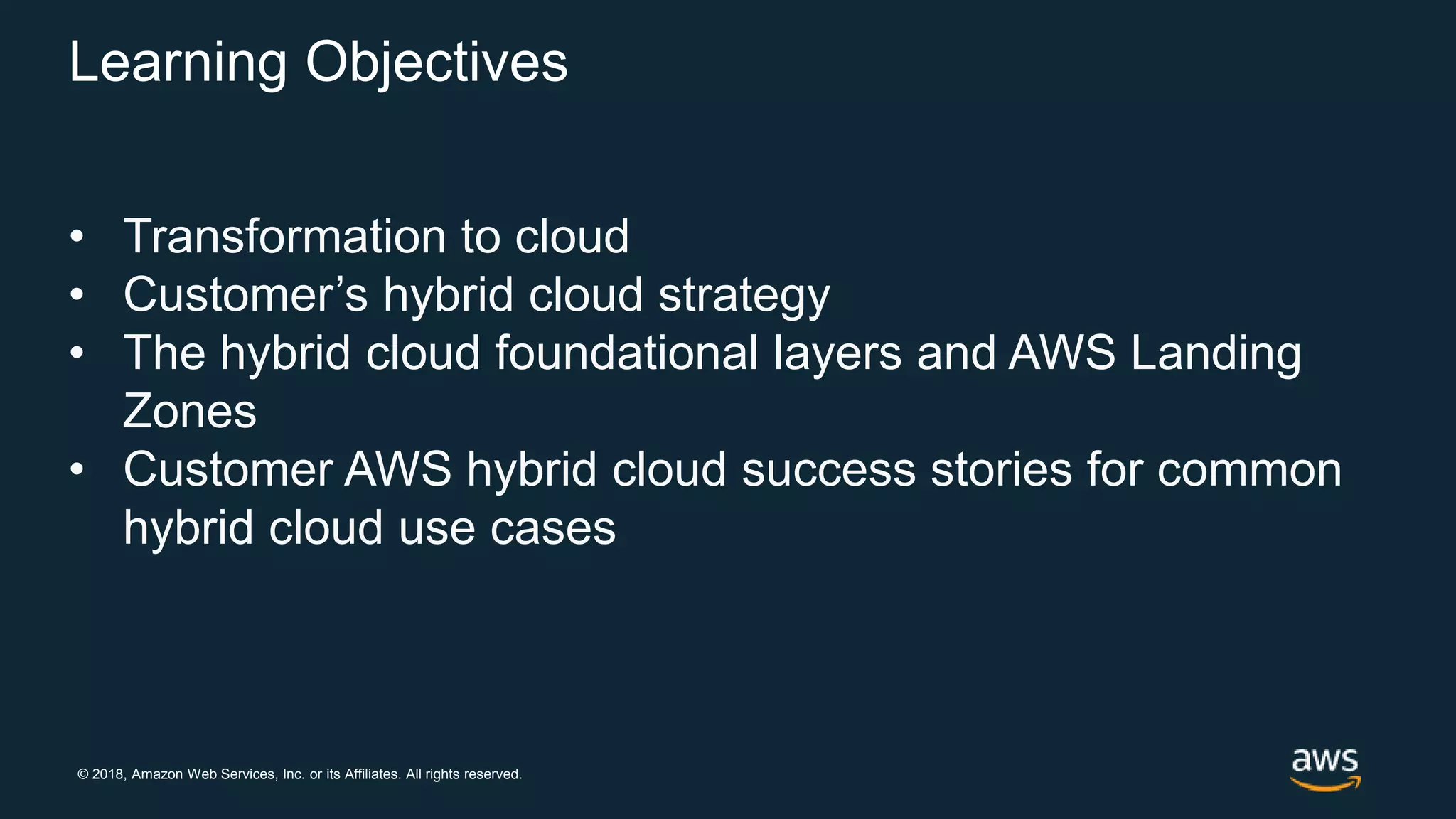 Learning Objectives

• Transformation to cloud
• Customer’s hybrid cloud strategy
• The hybrid cloud foundational layers and AWS Landing Zones
• Customer AWS hybrid cloud success stories for common hybrid cloud use cases

© 2018, Amazon Web Services, Inc. or its Affiliates. All rights reserved.

aws